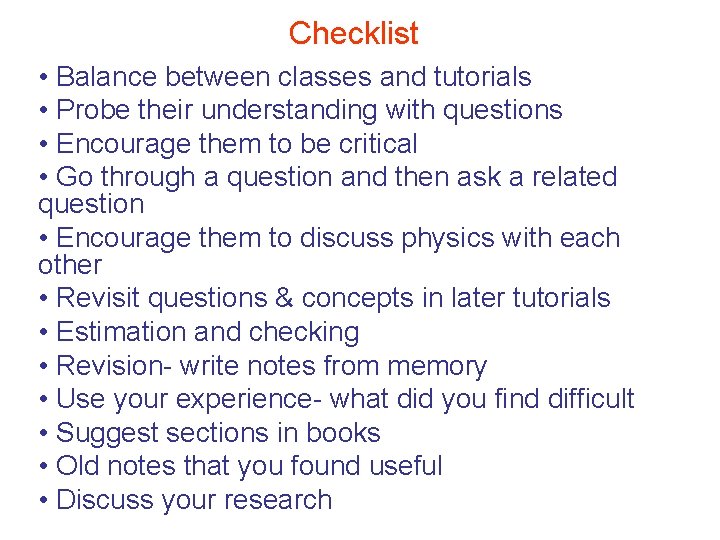 Checklist

• Balance between classes and tutorials
• Probe their understanding with questions
• Encourage them to be critical
• Go through a question and then ask a related question
• Encourage them to discuss physics with each other
• Revisit questions & concepts in later tutorials
• Estimation and checking
• Revision- write notes from memory
• Use your experience- what did you find difficult
• Suggest sections in books
• Old notes that you found useful
• Discuss your research